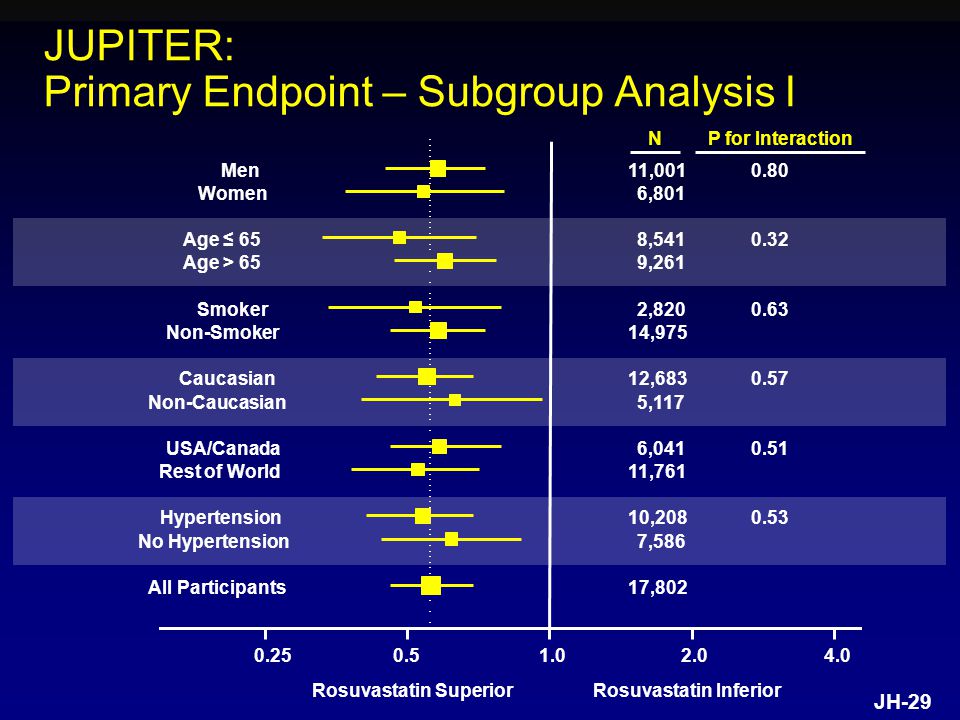 JUPITER:
Primary Endpoint – Subgroup Analysis I

| | N | P for Interaction |
|---|---|---|
| Men | 11,001 | 0.80 |
| Women | 6,801 | |
| Age ≤ 65 | 8,541 | 0.32 |
| Age > 65 | 9,261 | |
| Smoker | 2,820 | 0.63 |
| Non-Smoker | 14,975 | |
| Caucasian | 12,683 | 0.57 |
| Non-Caucasian | 5,117 | |
| USA/Canada | 6,041 | 0.51 |
| Rest of World | 11,761 | |
| Hypertension | 10,208 | 0.53 |
| No Hypertension | 7,586 | |
| All Participants | 17,802 | |

0.25 0.5 1.0 2.0 4.0

Rosuvastatin Superior Rosuvastatin Inferior

JH-29